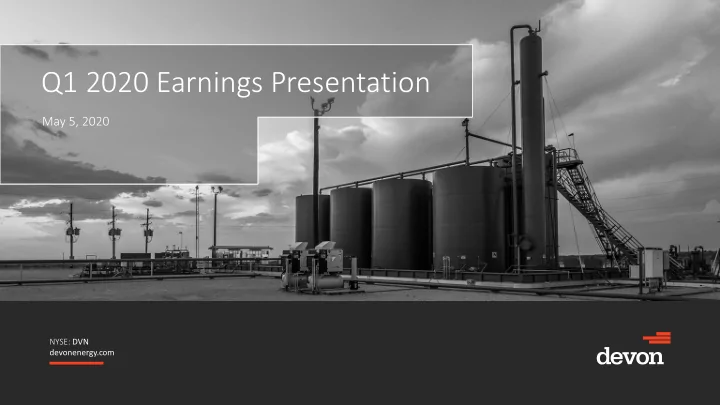 Q1 2020 Earnings Presentation

May 5, 2020

NYSE: DVN
devonenergy.com

devon